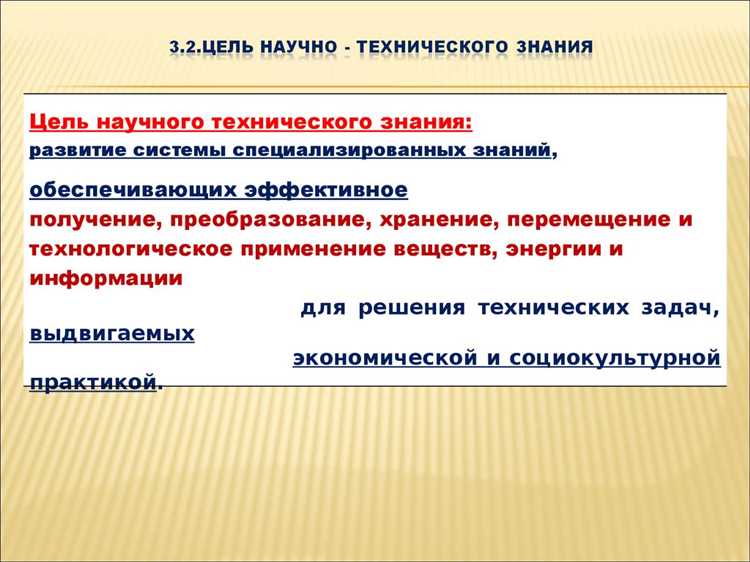 3.2.ЦЕЛЬ НАУЧНО - ТЕХНИЧЕСКОГО ЗНАНИЯ

Цель научного технического знания:
развитие системы специализированных знаний,

обеспечивающих эффективное
получение, преобразование, хранение, перемещение и технологическое применение веществ, энергии и информации
для решения технических задач, выдвигаемых
экономической и социокультурной практикой.